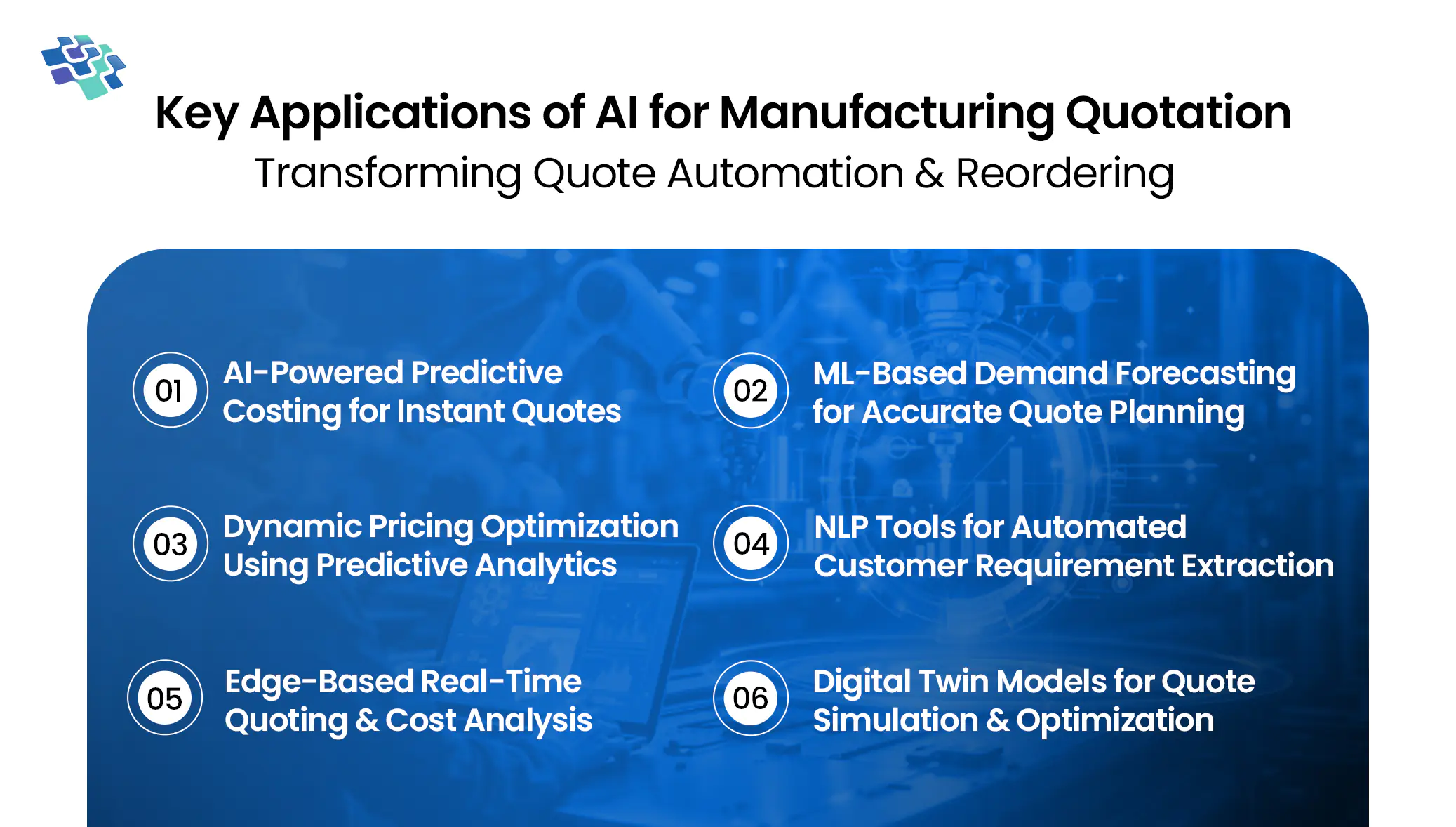 Key Applications of AI for Manufacturing Quotation
Transforming Quote Automation & Reordering

01 AI-Powered Predictive Costing for Instant Quotes

02 ML-Based Demand Forecasting for Accurate Quote Planning

03 Dynamic Pricing Optimization Using Predictive Analytics

04 NLP Tools for Automated Customer Requirement Extraction

05 Edge-Based Real-Time Quoting & Cost Analysis

06 Digital Twin Models for Quote Simulation & Optimization